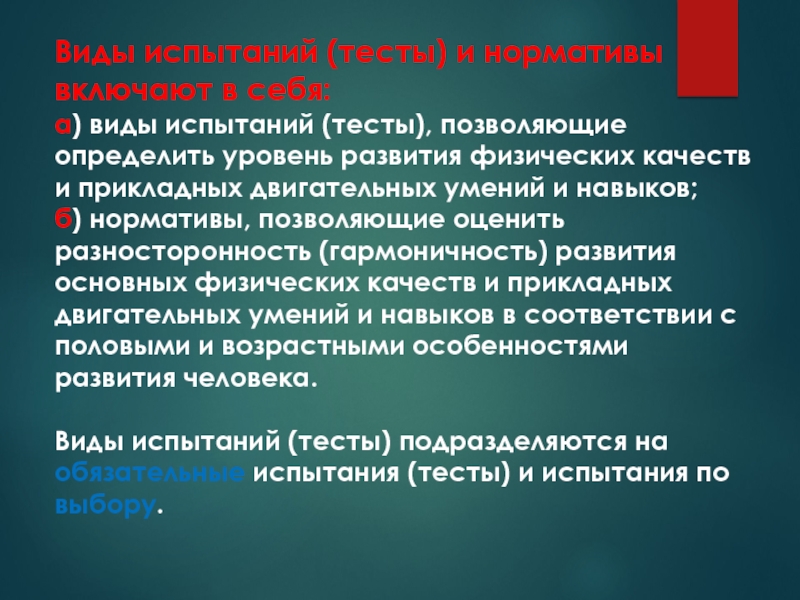 Виды испытаний (тесты) и нормативы включают в себя:
а) виды испытаний (тесты), позволяющие определить уровень развития физических качеств и прикладных двигательных умений и навыков;
б) нормативы, позволяющие оценить разносторонность (гармоничность) развития основных физических качеств и прикладных двигательных умений и навыков в соответствии с половыми и возрастными особенностями развития человека.

Виды испытаний (тесты) подразделяются на обязательные испытания (тесты) и испытания по выбору.